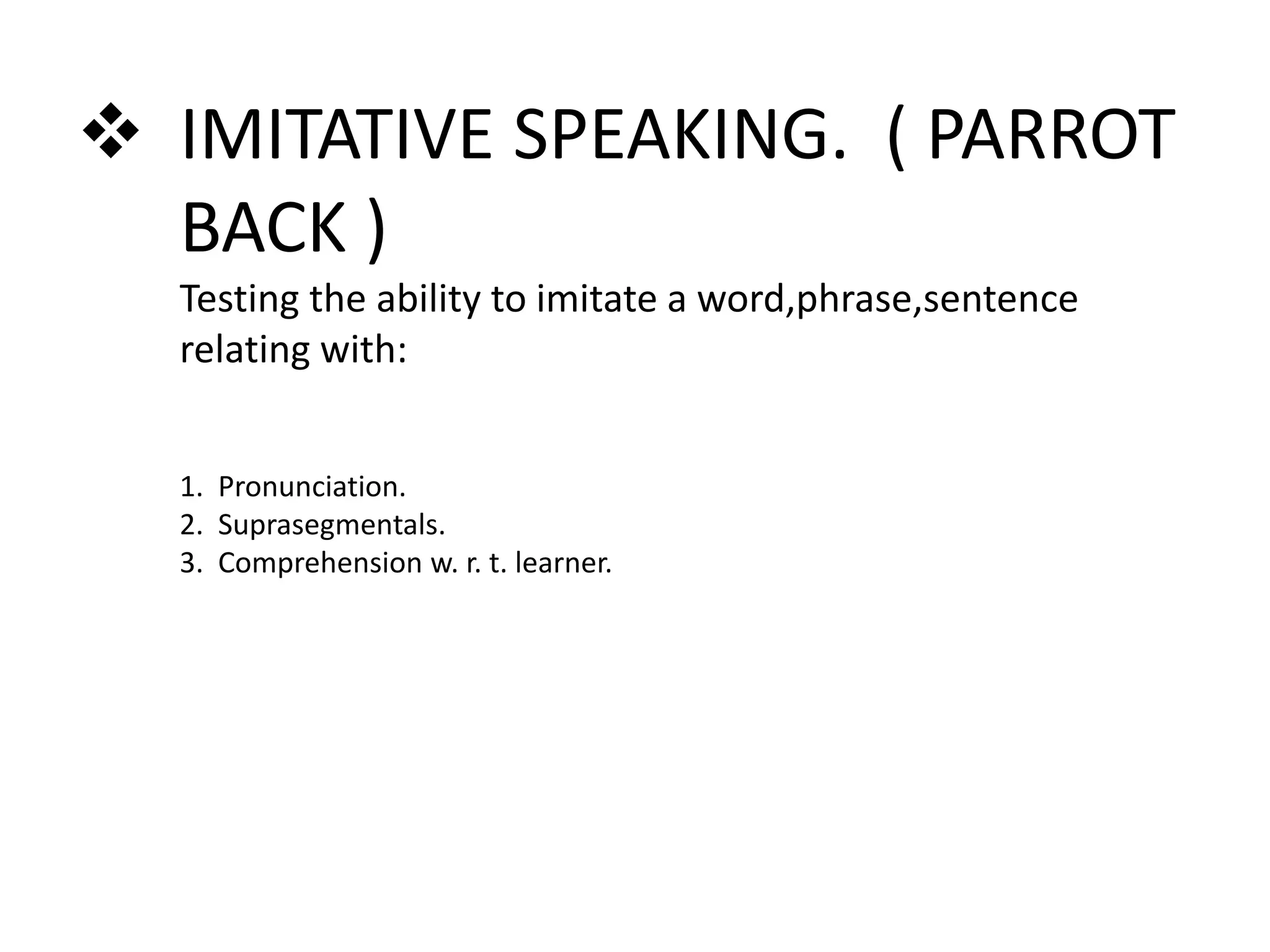 ❖ IMITATIVE SPEAKING. ( PARROT BACK )

Testing the ability to imitate a word,phrase,sentence relating with:

1. Pronunciation.
2. Suprasegmentals.
3. Comprehension w. r. t. learner.